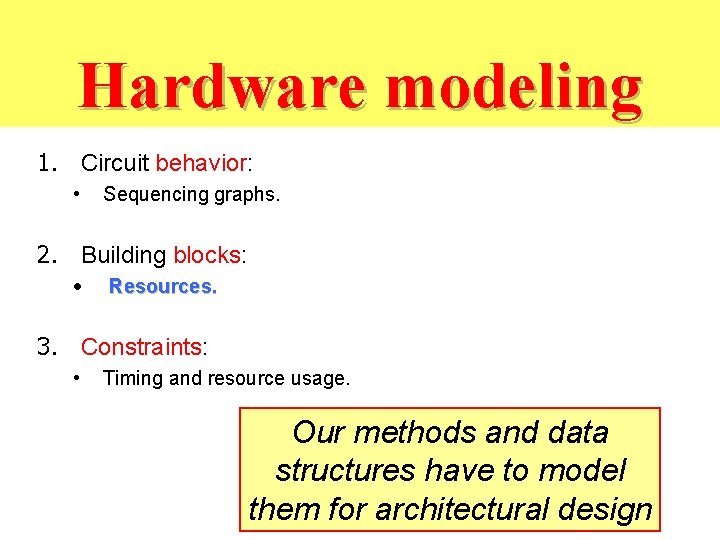 Hardware modeling

1. Circuit behavior:
• Sequencing graphs.

2. Building blocks:
• Resources.

3. Constraints:
• Timing and resource usage.

Our methods and data structures have to model them for architectural design